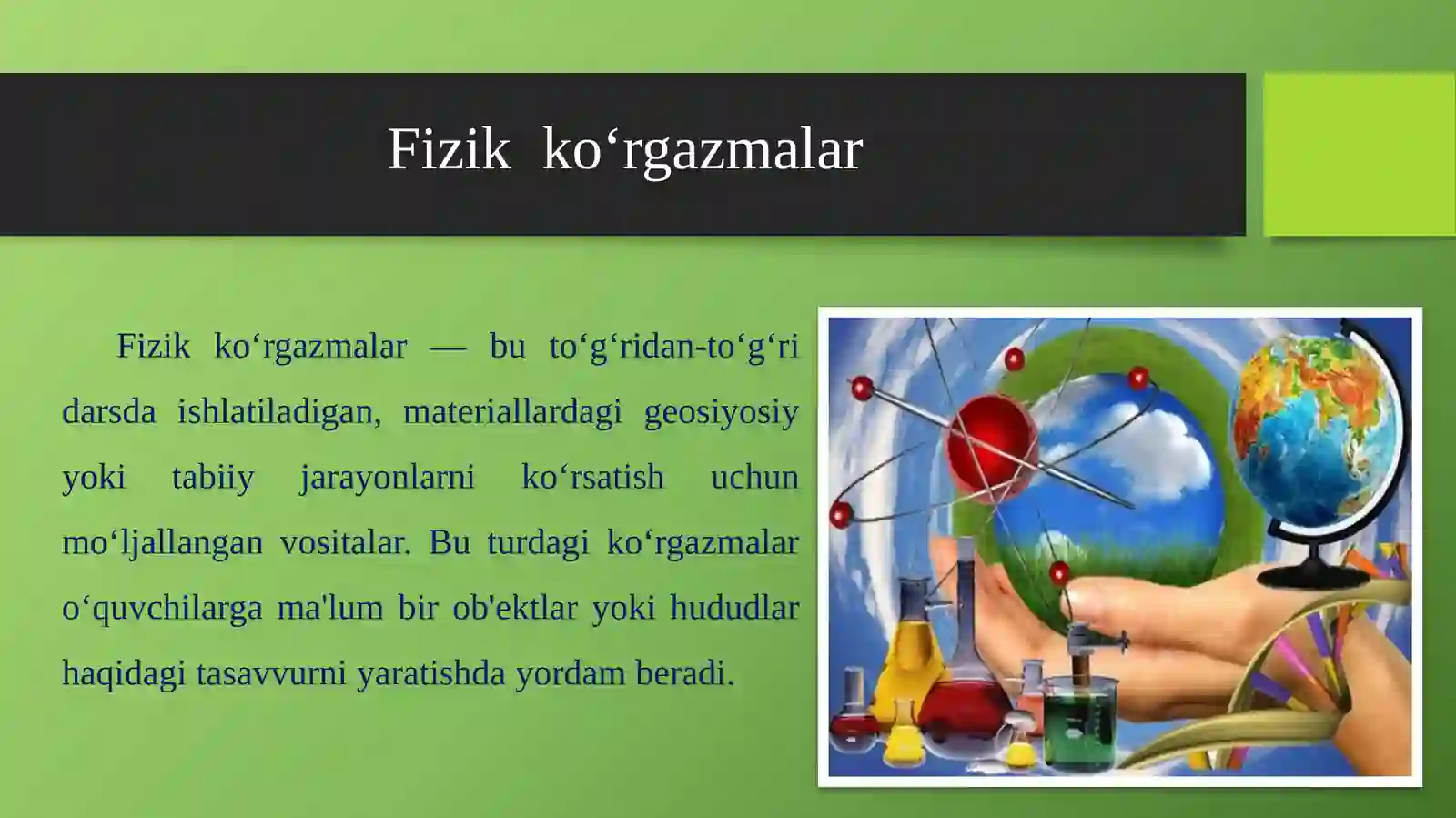 Fizik ko‘rgazmalar

Fizik ko‘rgazmalar — bu to‘g‘ridan-to‘g‘ri darsda ishlatiladigan, materiallardagi geosiyosiy yoki tabiiy jarayonlarni ko‘rsatish uchun mo‘ljallangan vositalar. Bu turdagi ko‘rgazmalar o‘quvchilarga ma'lum bir ob'ektlar yoki hududlar haqidagi tasavvurni yaratishda yordam beradi.